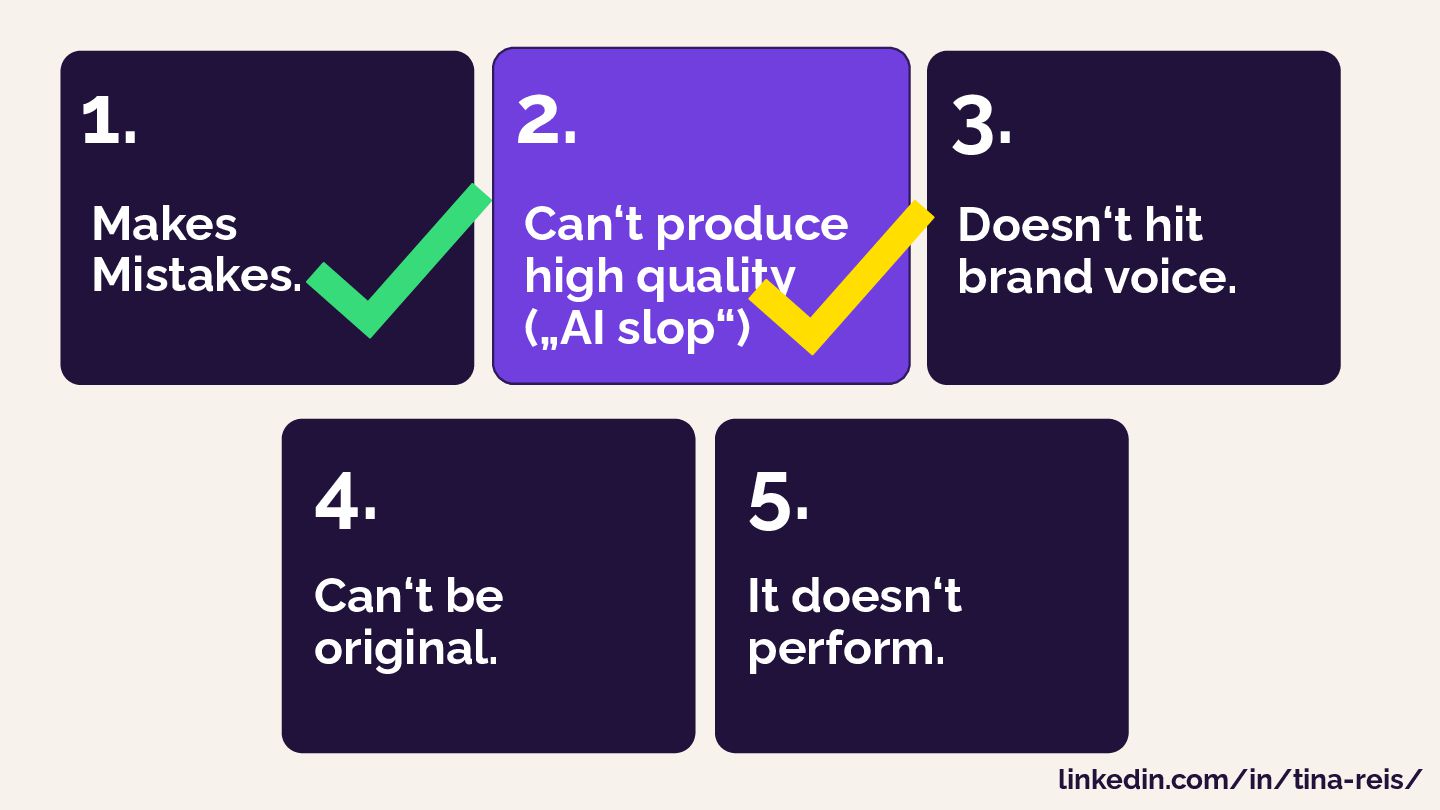 1.

Makes Mistakes.

2.

Can‘t produce high quality („AI slop“)

3.

Doesn‘t hit brand voice.

4.

Can‘t be original.

5.

It doesn‘t perform.

linkedin.com/in/tina-reis/